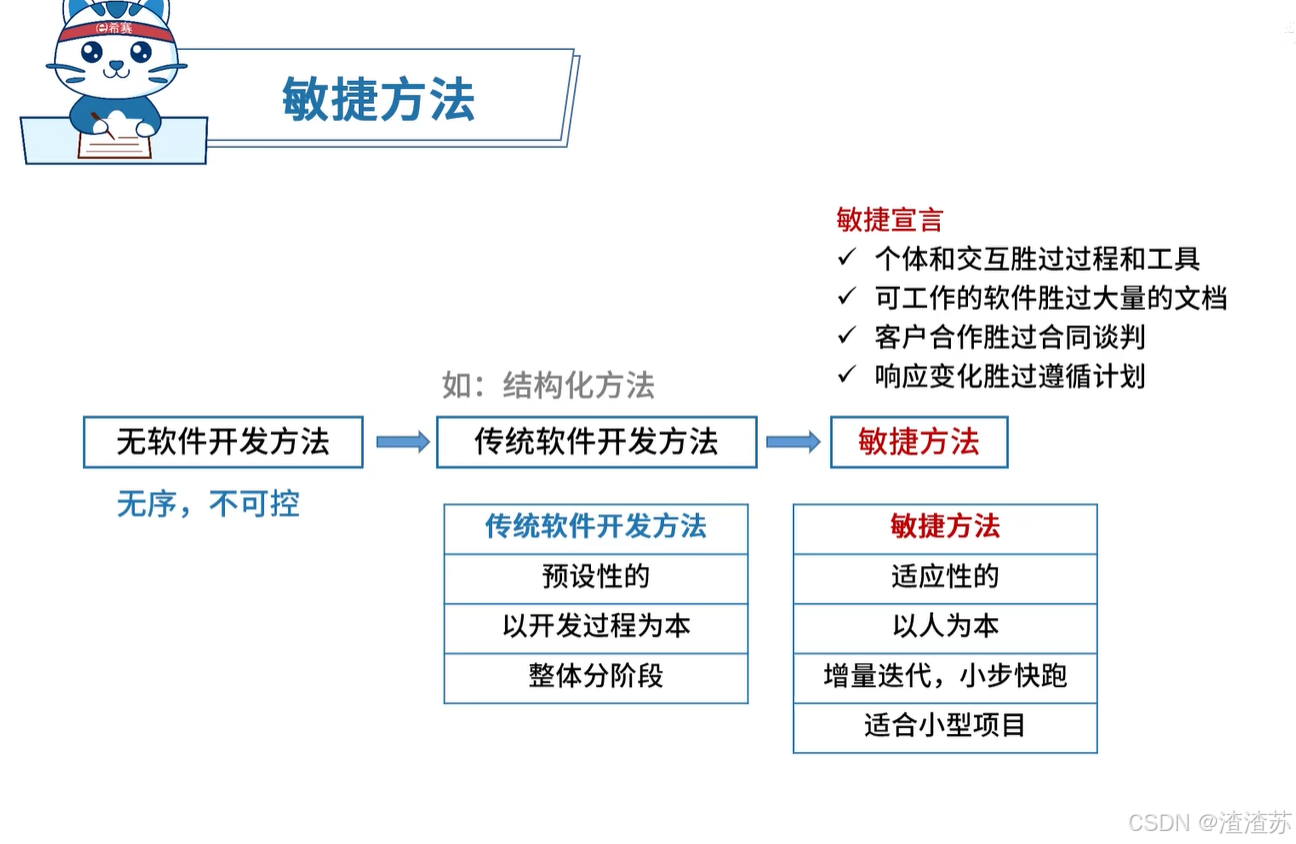 希赛

敏捷方法

敏捷宣言
✓ 个体和交互胜过过程和工具
✓ 可工作的软件胜过大量的文档
✓ 客户合作胜过合同谈判
✓ 响应变化胜过遵循计划

如：结构化方法

无软件开发方法
传统软件开发方法
敏捷方法

无序，不可控

| 传统软件开发方法 |
|---|
| 预设性的 |
| 以开发过程为本 |
| 整体分阶段 |

| 敏捷方法 |
|---|
| 适应性的 |
| 以人为本 |
| 增量迭代，小步快跑 |
| 适合小型项目 |

CSDN @渣渣苏